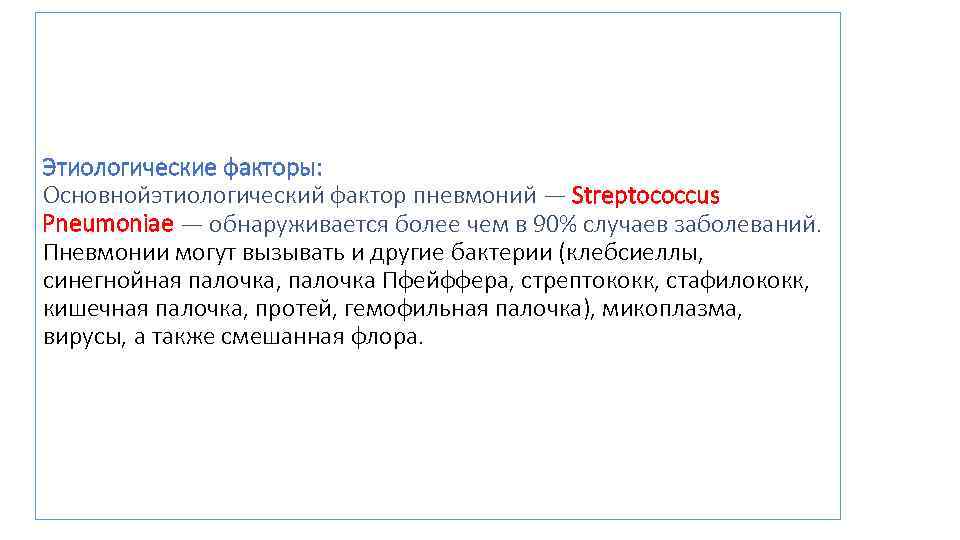 Этиологические факторы:
Основнойэтиологический фактор пневмоний — Streptococcus Pneumoniae — обнаруживается более чем в 90% случаев заболеваний. Пневмонии могут вызывать и другие бактерии (клебсиеллы, синегнойная палочка, палочка Пфейффера, стрептококк, стафилококк, кишечная палочка, протей, гемофильная палочка), микоплазма, вирусы, а также смешанная флора.